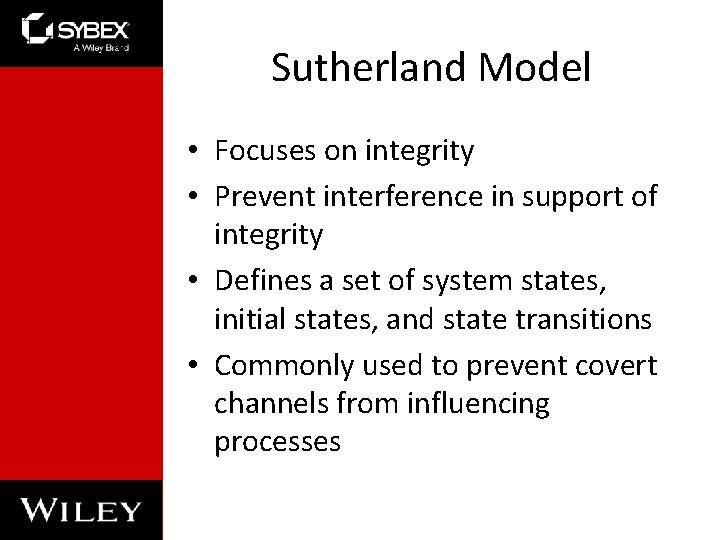 SYBEX
A Wiley Brand

Sutherland Model

• Focuses on integrity
• Prevent interference in support of integrity
• Defines a set of system states, initial states, and state transitions
• Commonly used to prevent covert channels from influencing processes

WILEY